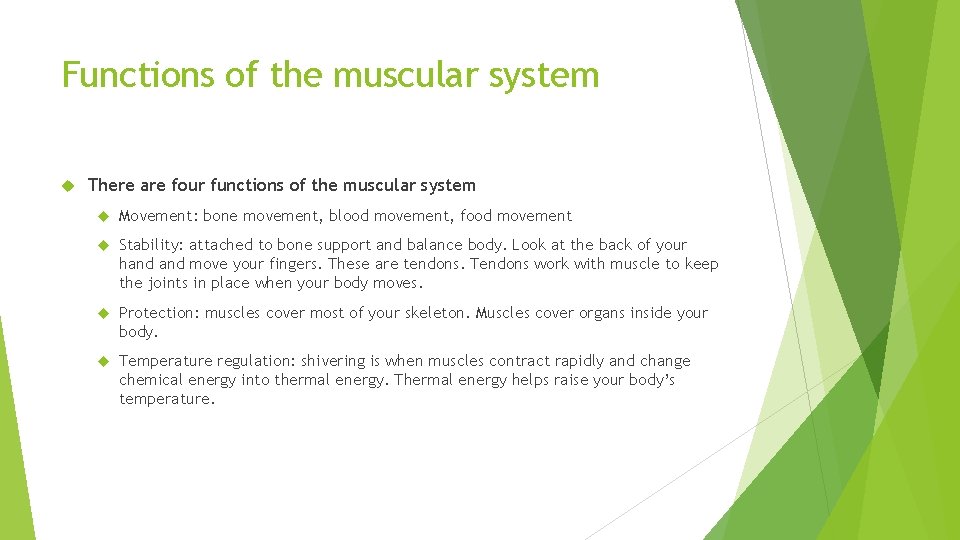 Functions of the muscular system

There are four functions of the muscular system

Movement: bone movement, blood movement, food movement

Stability: attached to bone support and balance body. Look at the back of your hand and move your fingers. These are tendons. Tendons work with muscle to keep the joints in place when your body moves.

Protection: muscles cover most of your skeleton. Muscles cover organs inside your body.

Temperature regulation: shivering is when muscles contract rapidly and change chemical energy into thermal energy. Thermal energy helps raise your body's temperature.